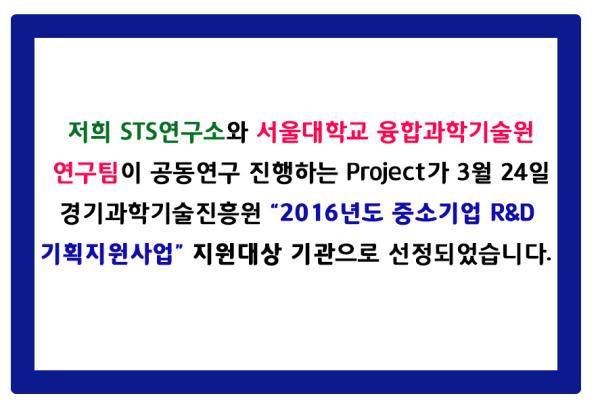 저희 STS연구소와 서울대학교 융합과학기술원 연구팀이 공동연구 진행하는 Project가 3월 24일 경기과학기술진흥원 “2016년도 중소기업 R&D 기획지원사업” 지원대상 기관으로 선정되었습니다.